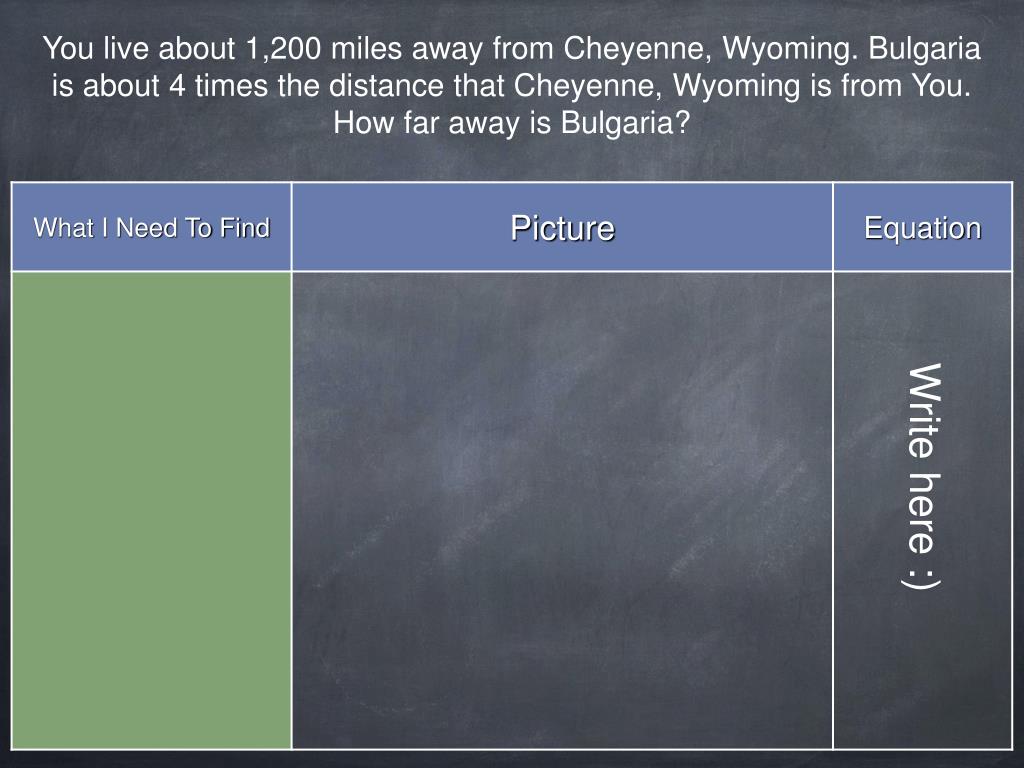 You live about 1,200 miles away from Cheyenne, Wyoming. Bulgaria is about 4 times the distance that Cheyenne, Wyoming is from You. How far away is Bulgaria?

| What I Need To Find | Picture | Equation |
|---|---|---|
| | | Write here :) |